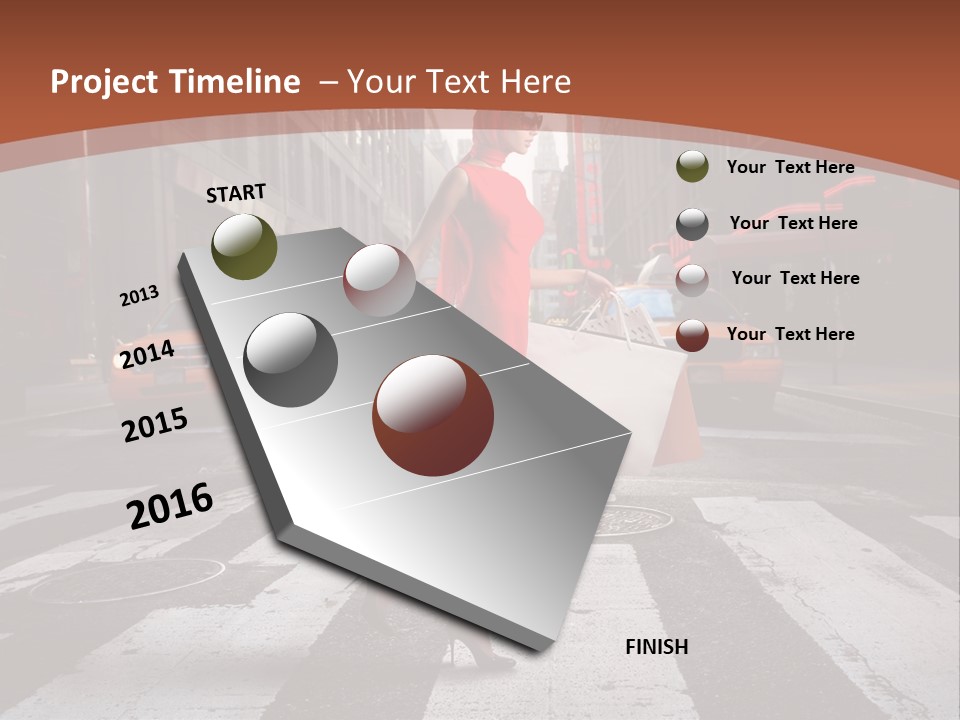 Project Timeline – Your Text Here

START

2013

2014

2015

2016

FINISH

Your Text Here

Your Text Here

Your Text Here

Your Text Here